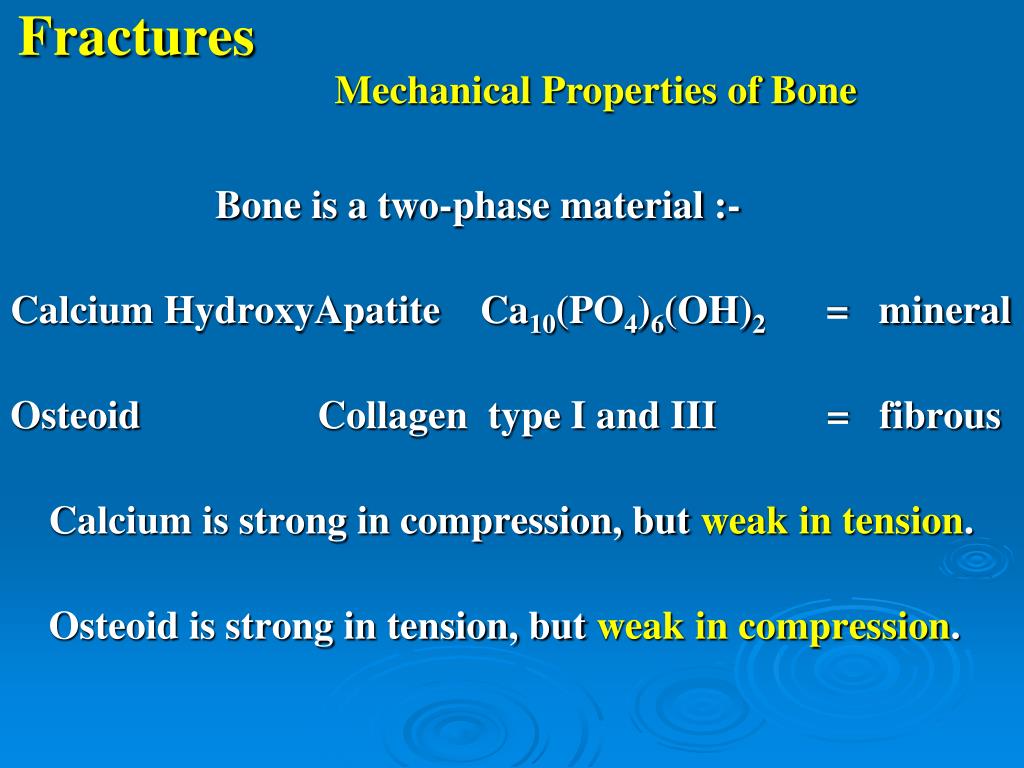 Fractures

Mechanical Properties of Bone

Bone is a two-phase material :-

Calcium HydroxyApatite $Ca_{10}(PO_4)_6(OH)_2$ = mineral

Osteoid Collagen type I and III = fibrous

Calcium is strong in compression, but weak in tension.

Osteoid is strong in tension, but weak in compression.